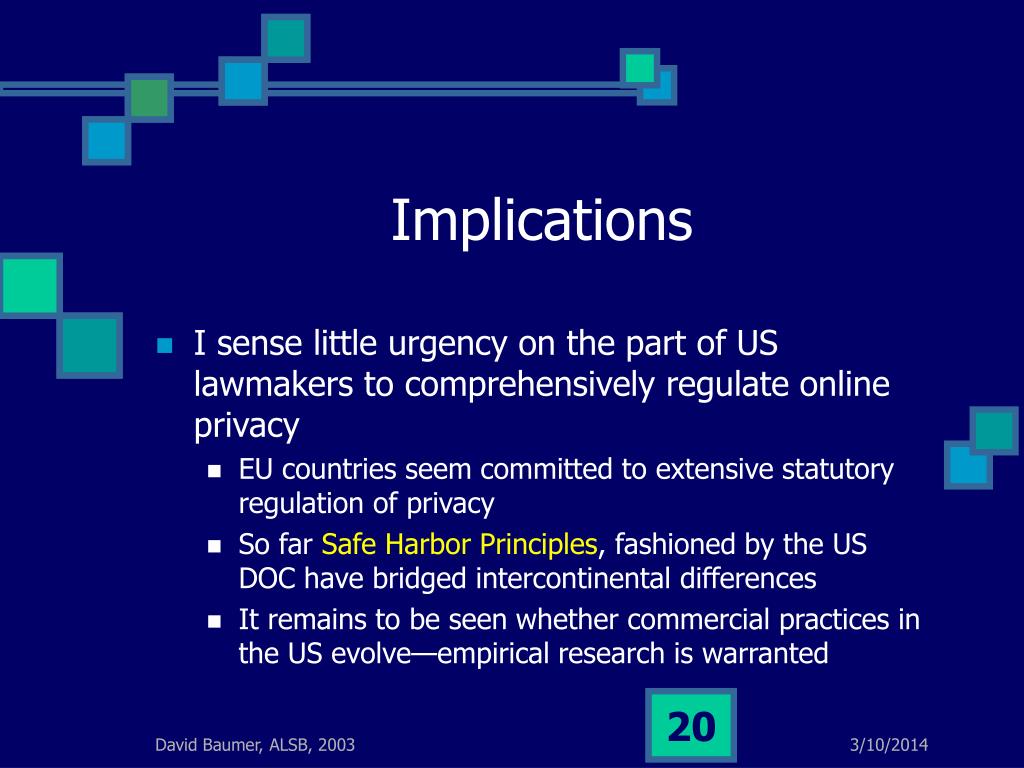 Implications

I sense little urgency on the part of US lawmakers to comprehensively regulate online privacy

EU countries seem committed to extensive statutory regulation of privacy

So far Safe Harbor Principles, fashioned by the US DOC have bridged intercontinental differences

It remains to be seen whether commercial practices in the US evolve—empirical research is warranted

David Baumer, ALSB, 2003

20

3/10/2014